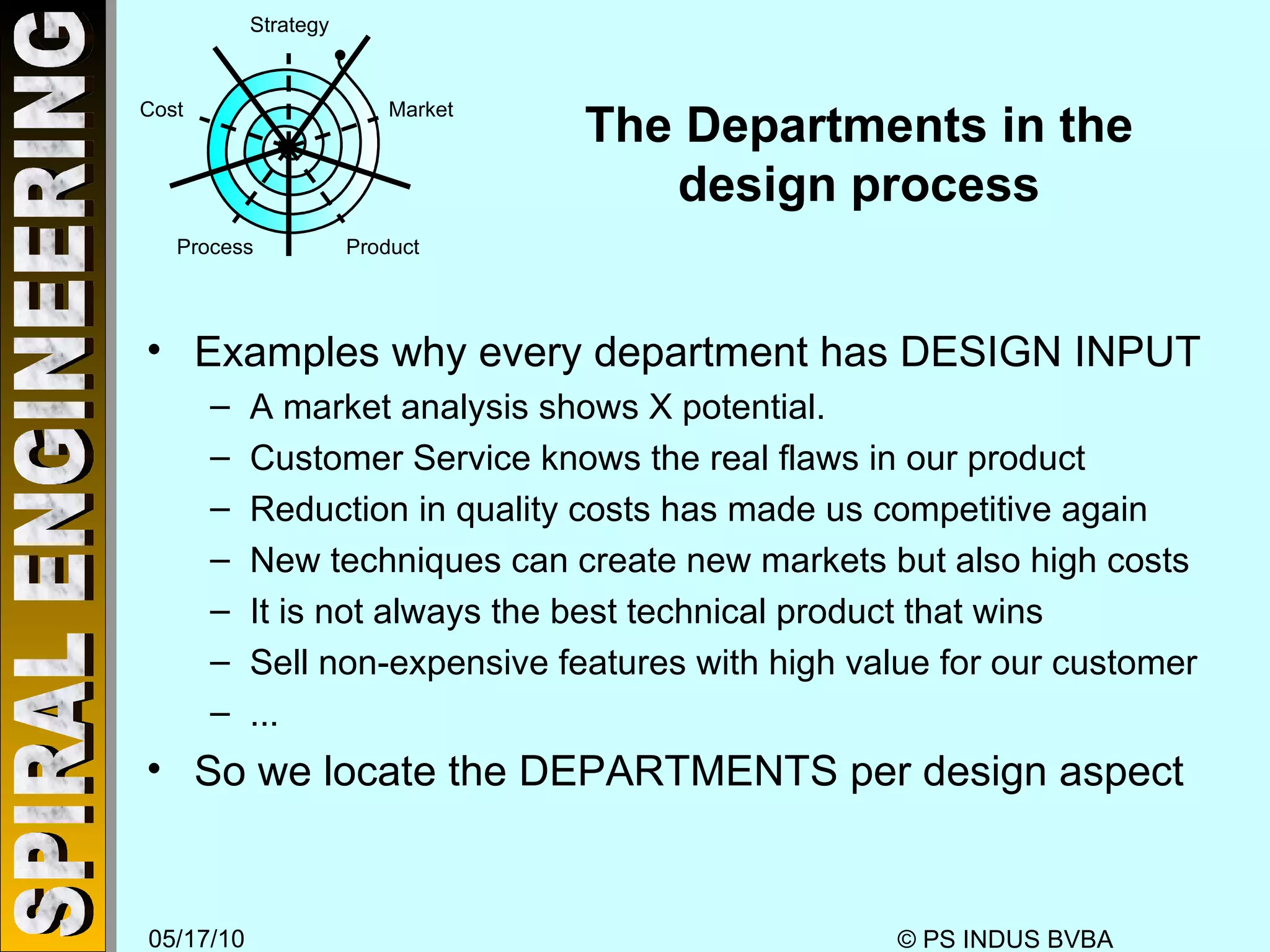 SPIRAL ENGINEERING

Strategy

Cost

Market

Process

Product

The Departments in the design process

• Examples why every department has DESIGN INPUT
– A market analysis shows X potential.
– Customer Service knows the real flaws in our product
– Reduction in quality costs has made us competitive again
– New techniques can create new markets but also high costs
– It is not always the best technical product that wins
– Sell non-expensive features with high value for our customer
– ...
• So we locate the DEPARTMENTS per design aspect

05/17/10

© PS INDUS BVBA